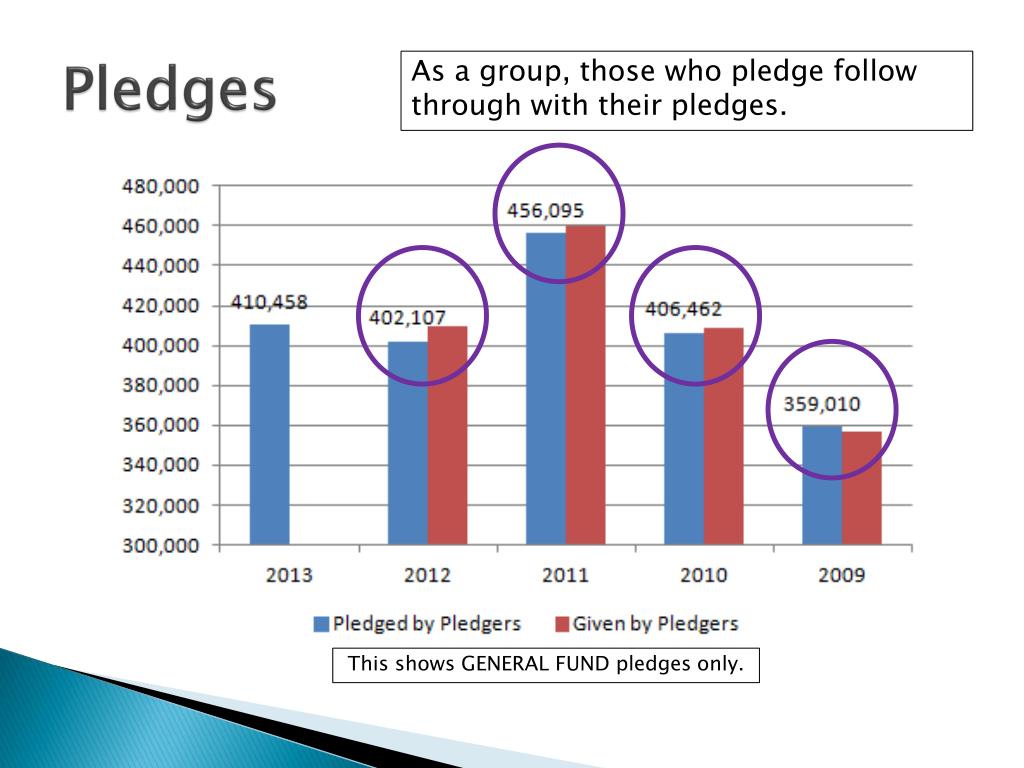 Pledges

As a group, those who pledge follow through with their pledges.

480,000
460,000
440,000
420,000
400,000
380,000
360,000
340,000
320,000
300,000

410,458
402,107
456,095
406,462
359,010

2013
2012
2011
2010
2009

Pledged by Pledgers
Given by Pledgers

This shows GENERAL FUND pledges only.